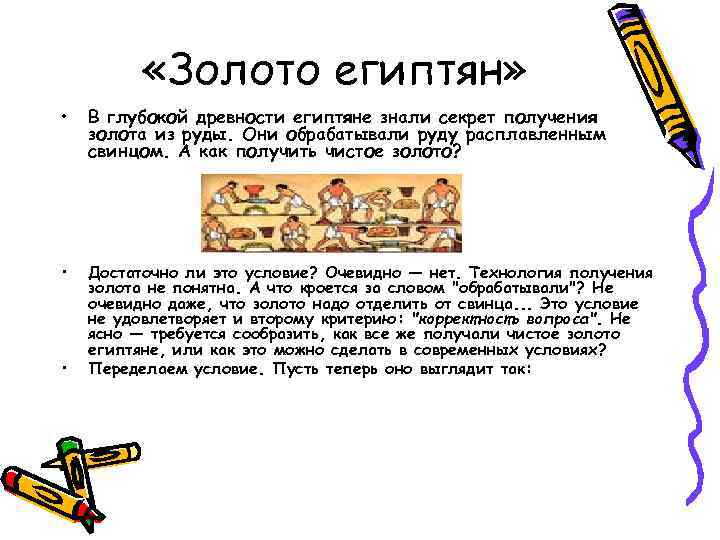 «Золото египтян»

• В глубокой древности египтяне знали секрет получения золота из руды. Они обрабатывали руду расплавленным свинцом. А как получить чистое золото?

• Достаточно ли это условие? Очевидно — нет. Технология получения золота не понятна. А что кроется за словом "обрабатывали"? Не очевидно даже, что золото надо отделить от свинца... Это условие не удовлетворяет и второму критерию: "корректность вопроса". Не ясно — требуется сообразить, как все же получали чистое золото египтяне, или как это можно сделать в современных условиях?

• Переделаем условие. Пусть теперь оно выглядит так: